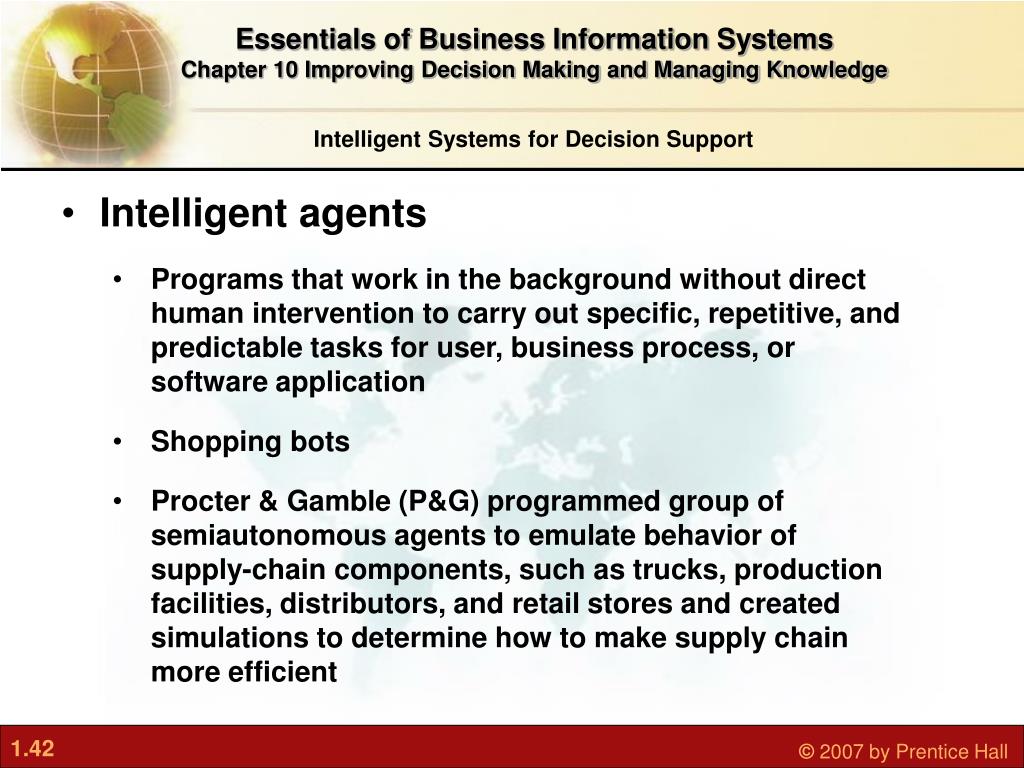 Essentials of Business Information Systems
Chapter 10 Improving Decision Making and Managing Knowledge

Intelligent Systems for Decision Support

• Intelligent agents

• Programs that work in the background without direct human intervention to carry out specific, repetitive, and predictable tasks for user, business process, or software application

• Shopping bots

• Procter & Gamble (P&G) programmed group of semiautonomous agents to emulate behavior of supply-chain components, such as trucks, production facilities, distributors, and retail stores and created simulations to determine how to make supply chain more efficient

1.42

© 2007 by Prentice Hall